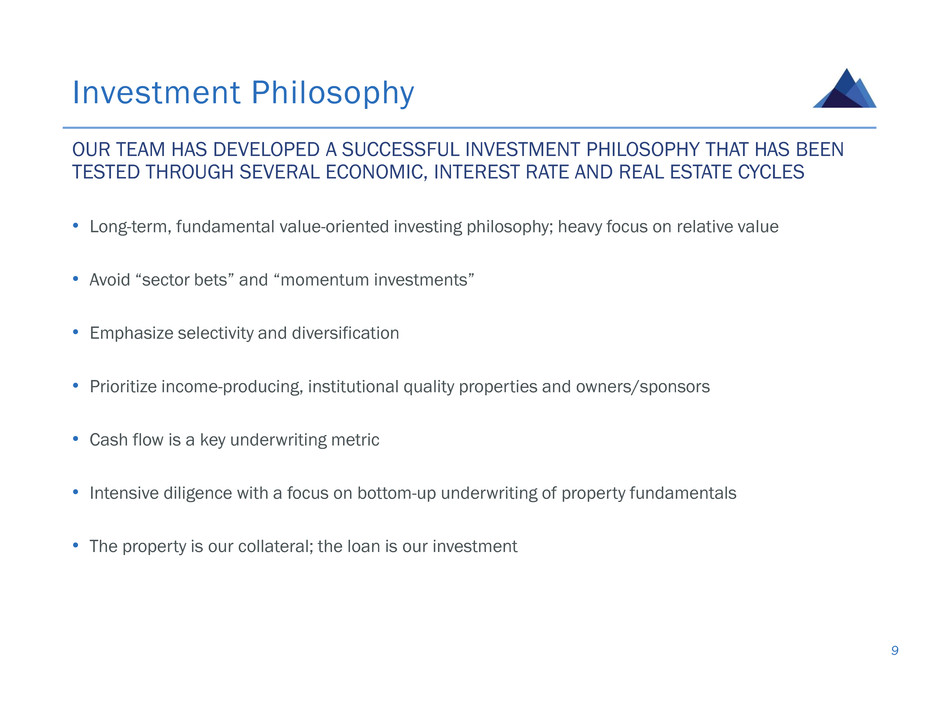 Investment Philosophy

OUR TEAM HAS DEVELOPED A SUCCESSFUL INVESTMENT PHILOSOPHY THAT HAS BEEN TESTED THROUGH SEVERAL ECONOMIC, INTEREST RATE AND REAL ESTATE CYCLES

• Long-term, fundamental value-oriented investing philosophy; heavy focus on relative value

• Avoid “sector bets” and “momentum investments”

• Emphasize selectivity and diversification

• Prioritize income-producing, institutional quality properties and owners/sponsors

• Cash flow is a key underwriting metric

• Intensive diligence with a focus on bottom-up underwriting of property fundamentals

• The property is our collateral; the loan is our investment

9